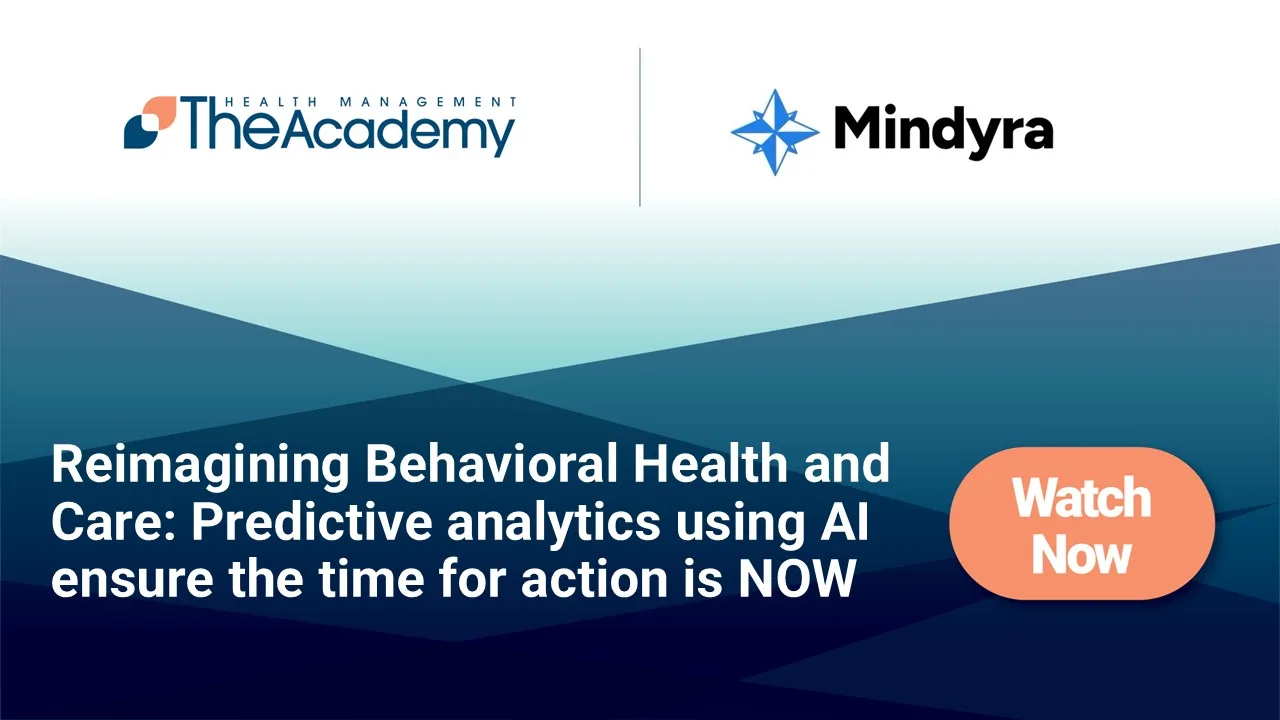 HEALTH MANAGEMENT
TheAcademy

Mindyra

Reimagining Behavioral Health and Care: Predictive analytics using AI ensure the time for action is NOW

Watch Now